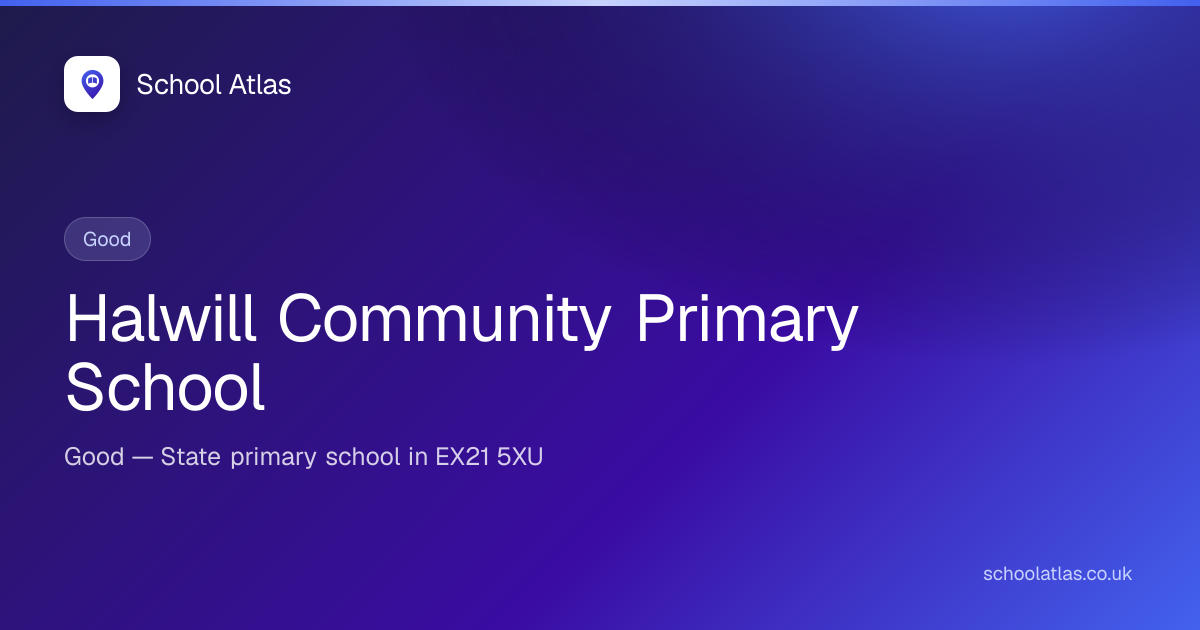 School Atlas

Good

Halwill Community Primary School

Good — State primary school in EX21 5XU

schoolatlas.co.uk